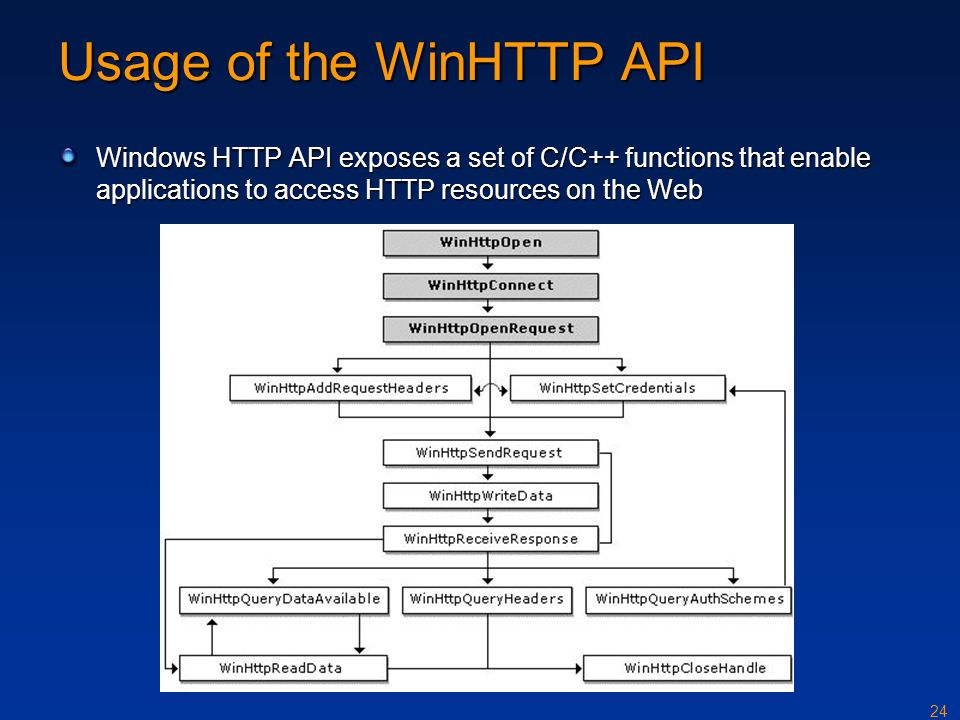 Usage of the WinHTTP API

Windows HTTP API exposes a set of C/C++ functions that enable applications to access HTTP resources on the Web

WinHttpOpen

WinHttpConnect

WinHttpOpenRequest

WinHttpAddRequestHeaders

WinHttpSetCredentials

WinHttpSendRequest

WinHttpWriteData

WinHttpReceiveResponse

WinHttpQueryDataAvailable

WinHttpQueryHeaders

WinHttpQueryAuthSchemes

WinHttpReadData

WinHttpCloseHandle

24